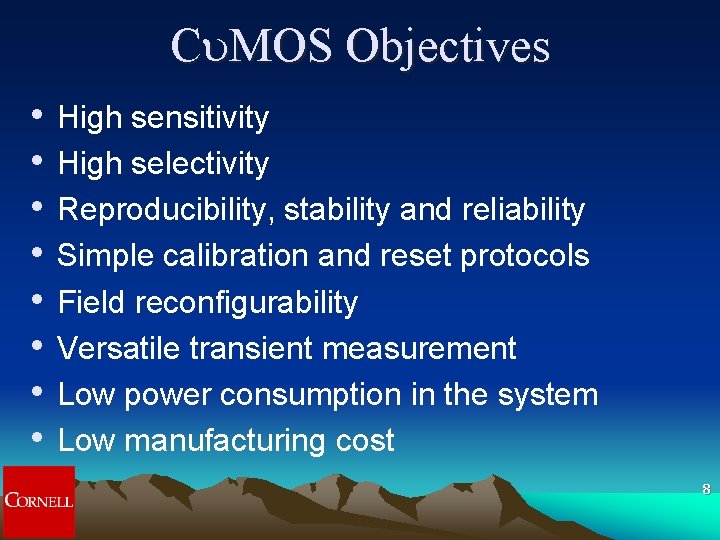 CυMOS Objectives

• High sensitivity
• High selectivity
• Reproducibility, stability and reliability
• Simple calibration and reset protocols
• Field reconfigurability
• Versatile transient measurement
• Low power consumption in the system
• Low manufacturing cost

CORNELL

8